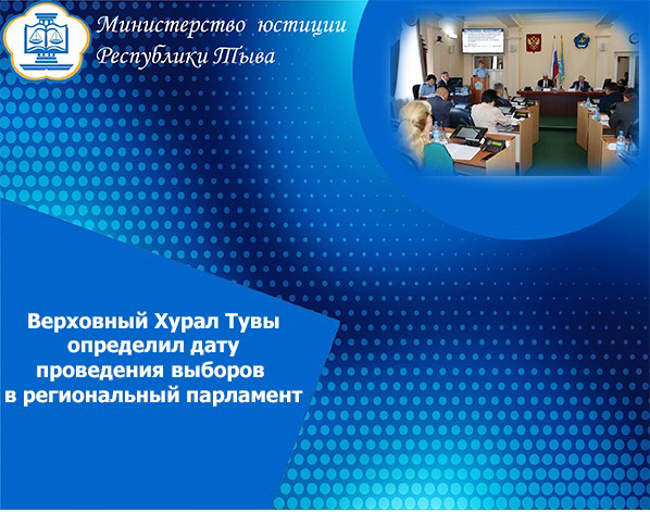 Министерство юстиции Республики Тыва

Верховный Хурал Тувы определил дату проведения выборов в региональный парламент